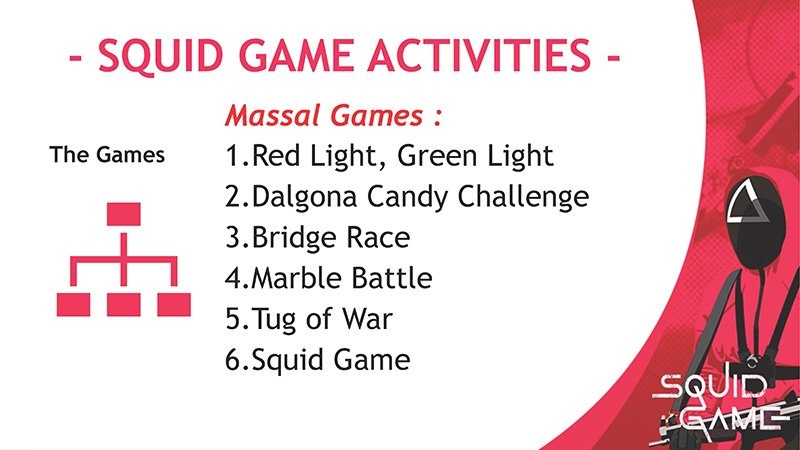 - SQUID GAME ACTIVITIES -

The Games

Massal Games :

1.Red Light, Green Light
2.Dalgona Candy Challenge
3.Bridge Race
4.Marble Battle
5.Tug of War
6.Squid Game

SQUID GAME